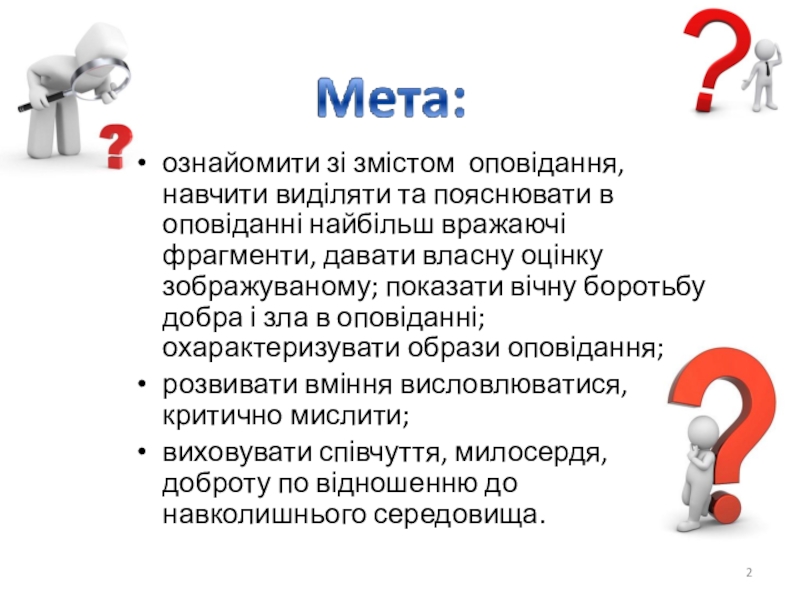 Мета:

• ознайомити зі змістом оповідання, навчити виділяти та пояснювати в оповіданні найбільш вражаючі фрагменти, давати власну оцінку зображуваному; показати вічну боротьбу добра і зла в оповіданні; охарактеризувати образи оповідання;
• розвивати вміння висловлюватися, критично мислити;
• виховувати співчуття, милосердя, доброту по відношенню до навколишнього середовища.

2